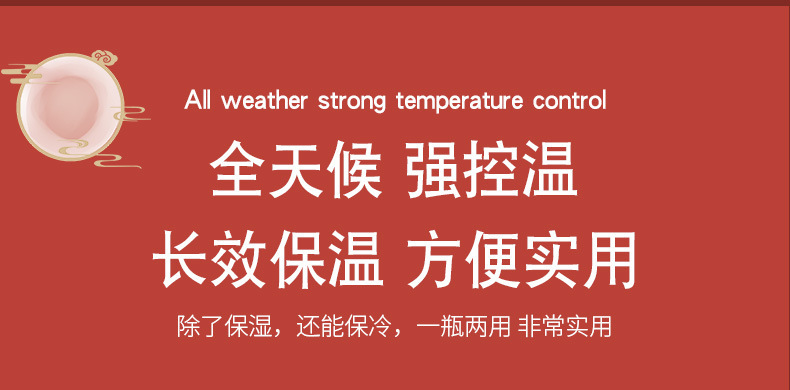 All weather strong temperature control

全天候 强控温

长效保温 方便实用

除了保湿，还能保冷，一瓶两用 非常实用